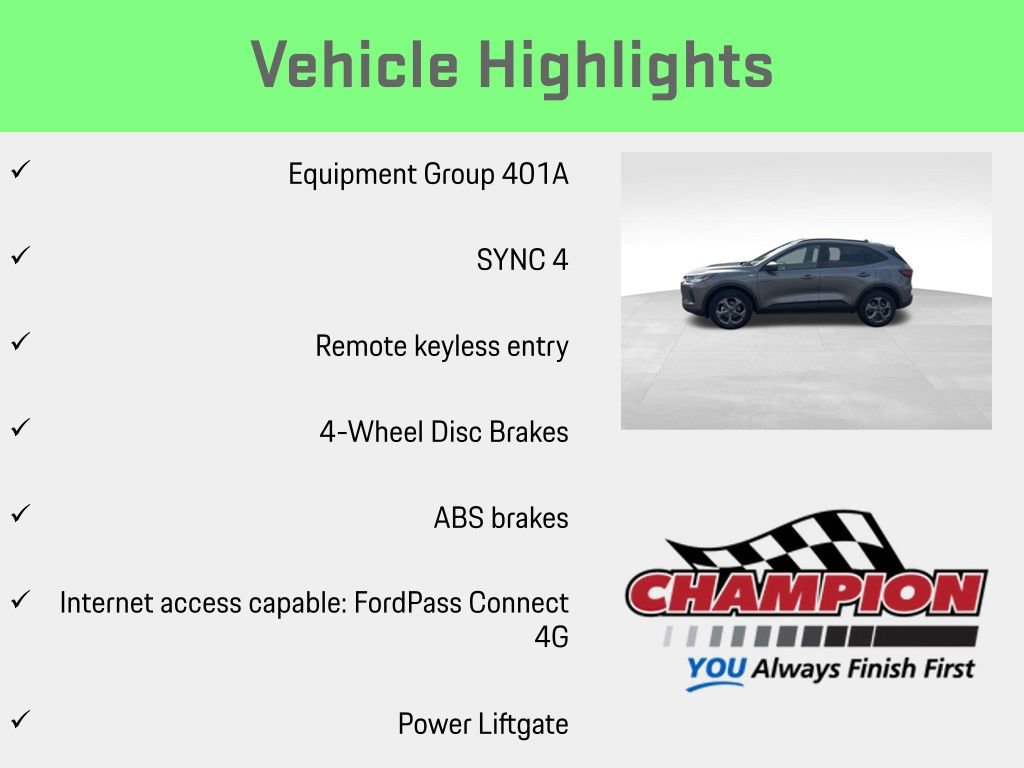 Vehicle Highlights

✓ Equipment Group 401A

✓ SYNC 4

✓ Remote keyless entry

✓ 4-Wheel Disc Brakes

✓ ABS brakes

✓ Internet access capable: FordPass Connect 4G

✓ Power Liftgate

CHAMPION
YOU Always Finish First